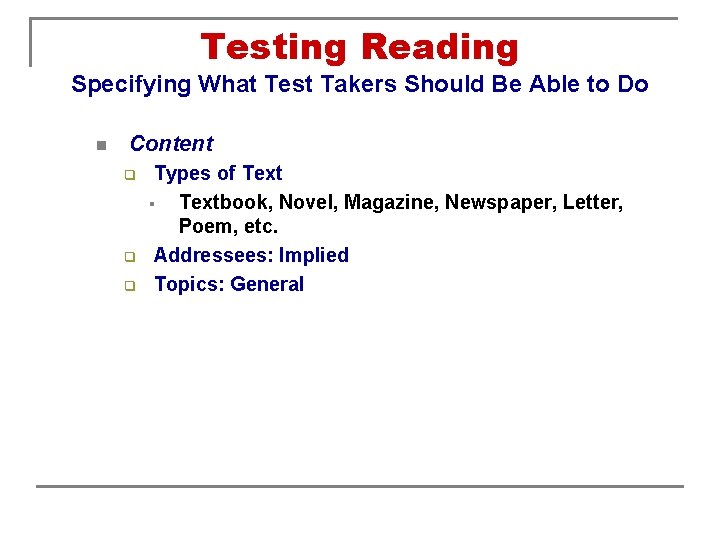 Testing Reading
Specifying What Test Takers Should Be Able to Do

Content
Types of Text
Textbook, Novel, Magazine, Newspaper, Letter, Poem, etc.
Addressees: Implied
Topics: General